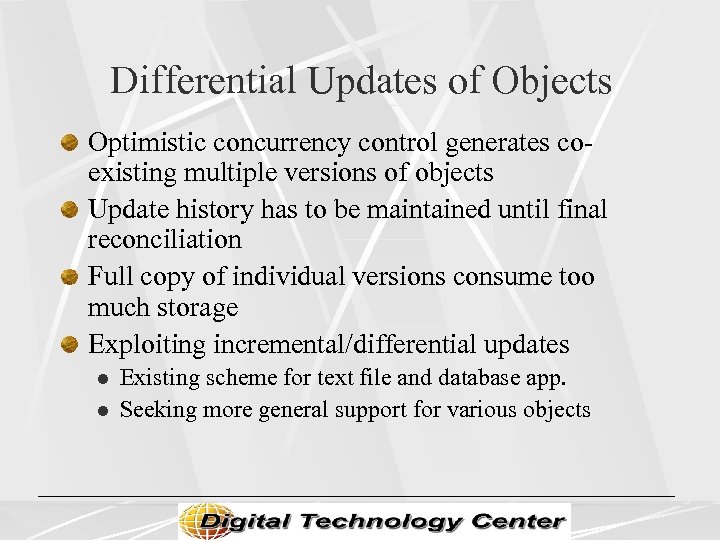 Differential Updates of Objects

Optimistic concurrency control generates co-existing multiple versions of objects

Update history has to be maintained until final reconciliation

Full copy of individual versions consume too much storage

Exploiting incremental/differential updates

Existing scheme for text file and database app.

Seeking more general support for various objects

Digital Technology Center